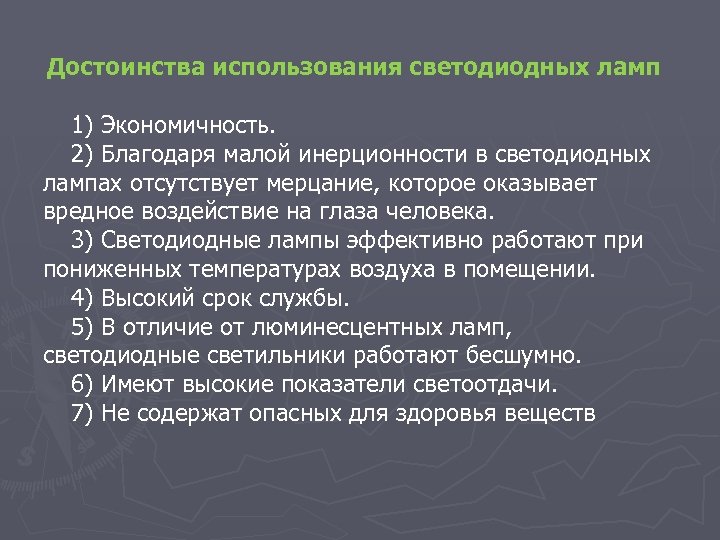 Достоинства использования светодиодных ламп

1) Экономичность.
2) Благодаря малой инерционности в светодиодных лампах отсутствует мерцание, которое оказывает вредное воздействие на глаза человека.
3) Светодиодные лампы эффективно работают при пониженных температурах воздуха в помещении.
4) Высокий срок службы.
5) В отличие от люминесцентных ламп, светодиодные светильники работают бесшумно.
6) Имеют высокие показатели светоотдачи.
7) Не содержат опасных для здоровья веществ